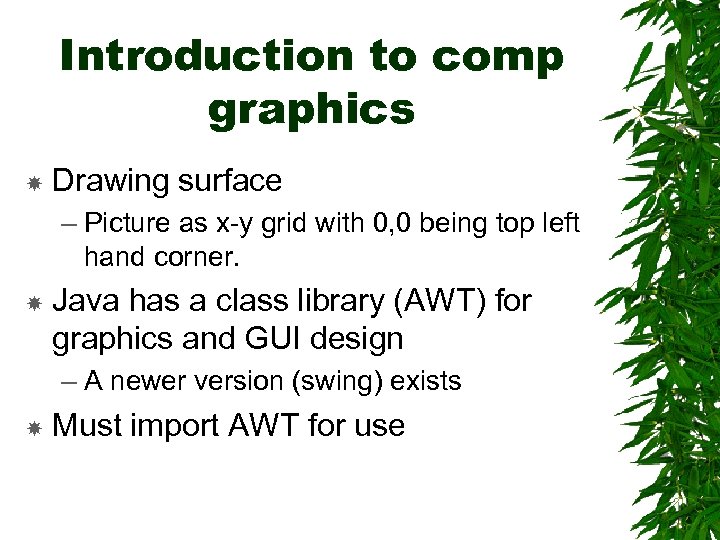 Introduction to comp graphics

Drawing surface
– Picture as x-y grid with 0,0 being top left hand corner.

Java has a class library (AWT) for graphics and GUI design
– A newer version (swing) exists

Must import AWT for use